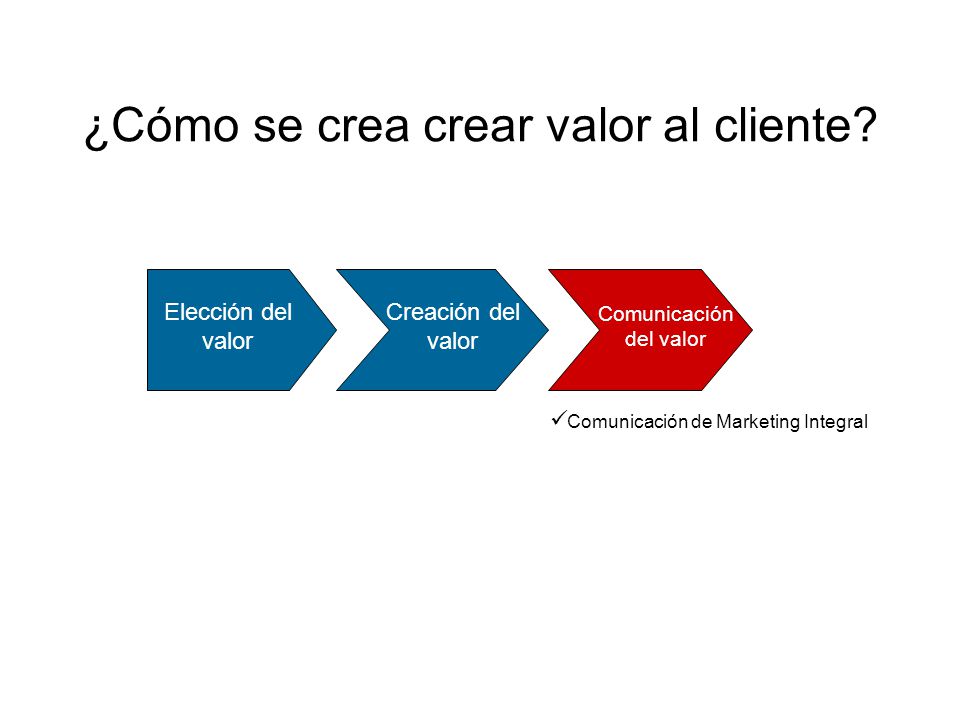 ¿Cómo se crea crear valor al cliente?

Elección del valor

Creación del valor

Comunicación del valor

✓Comunicación de Marketing Integral